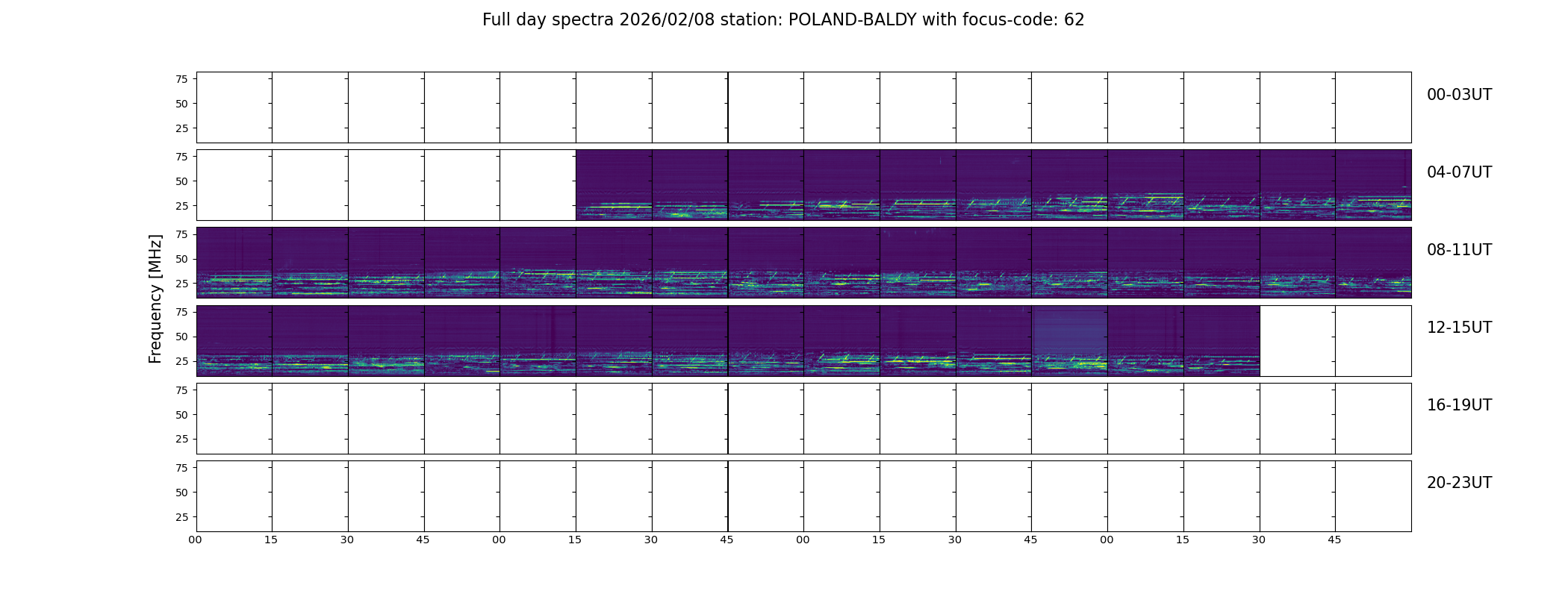 Full day spectra 2026/02/08 station: POLAND-BALDY with focus-code: 62

Frequency [MHz]

75
50
25
00-03UT

75
50
25
04-07UT

75
50
25
08-11UT

75
50
25
12-15UT

75
50
25
16-19UT

75
50
25
20-23UT

00 15 30 45 00 15 30 45 00 15 30 45 00 15 30 45